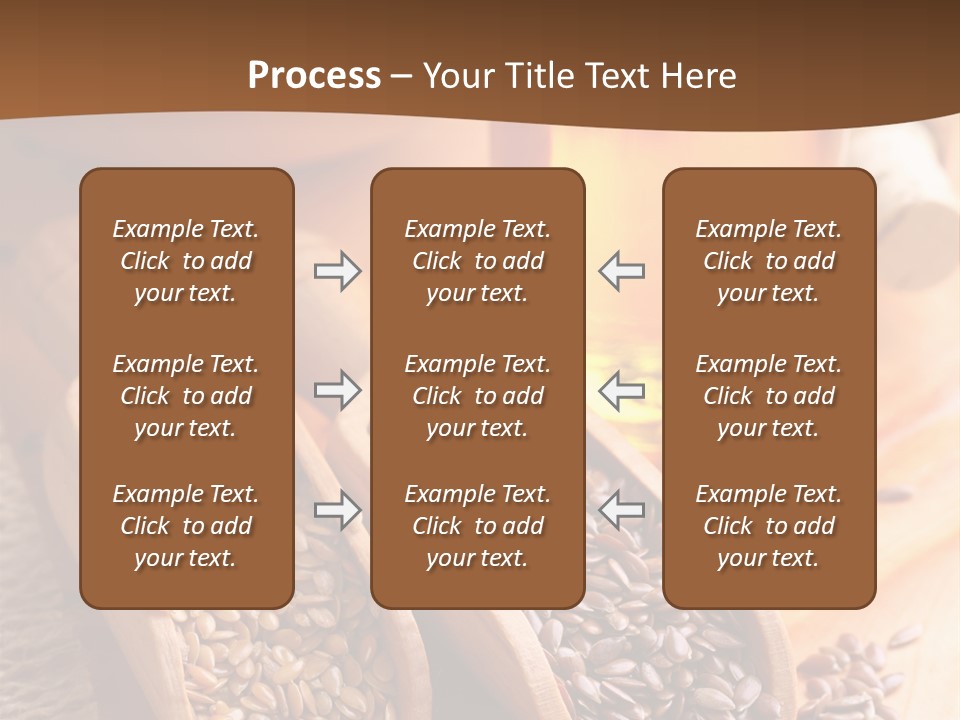 Process – Your Title Text Here

Example Text. Click to add your text.

Example Text. Click to add your text.

Example Text. Click to add your text.

Example Text. Click to add your text.

Example Text. Click to add your text.

Example Text. Click to add your text.

Example Text. Click to add your text.

Example Text. Click to add your text.

Example Text. Click to add your text.